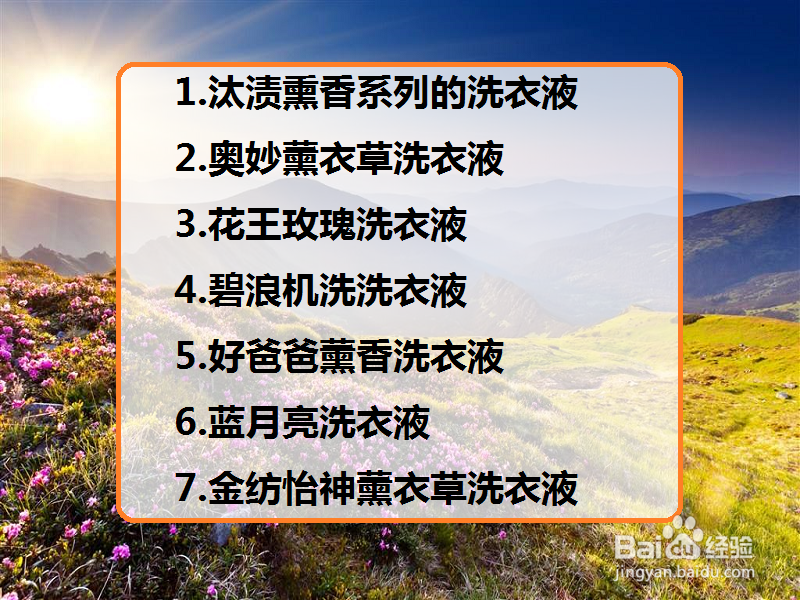 1.汰渍熏香系列的洗衣液

2.奥妙薰衣草洗衣液

3.花王玫瑰洗衣液

4.碧浪机洗洗衣液

5.好爸爸薰香洗衣液

6.蓝月亮洗衣液

7.金纺怡神薰衣草洗衣液

Baidu经验
jingyan.baidu.com